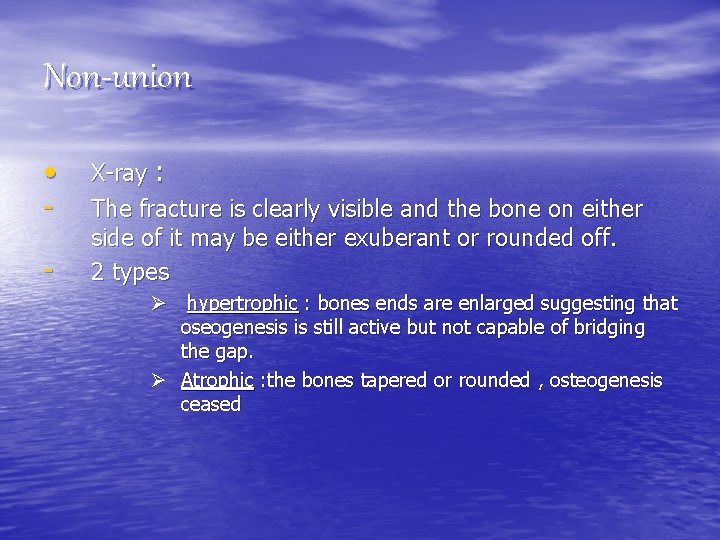 Non-union

• X-ray :
- The fracture is clearly visible and the bone on either side of it may be either exuberant or rounded off.
- 2 types
➢ hypertrophic : bones ends are enlarged suggesting that oseogenesis is still active but not capable of bridging the gap.
➢ Atrophic :the bones tapered or rounded , osteogenesis ceased